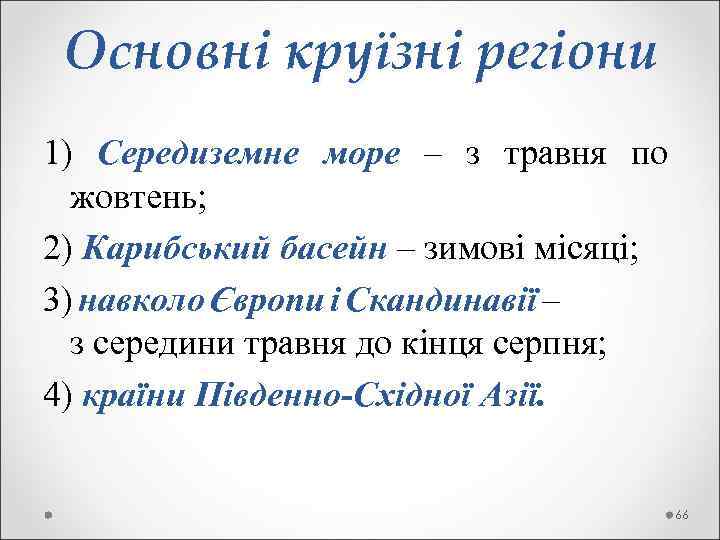 Основні круїзні регіони

1) Середиземне море – з травня по жовтень;

2) Карибський басейн – зимові місяці;

3) навколо Європи і Скандинавії – з середини травня до кінця серпня;

4) країни Південно-Східної Азії.

66